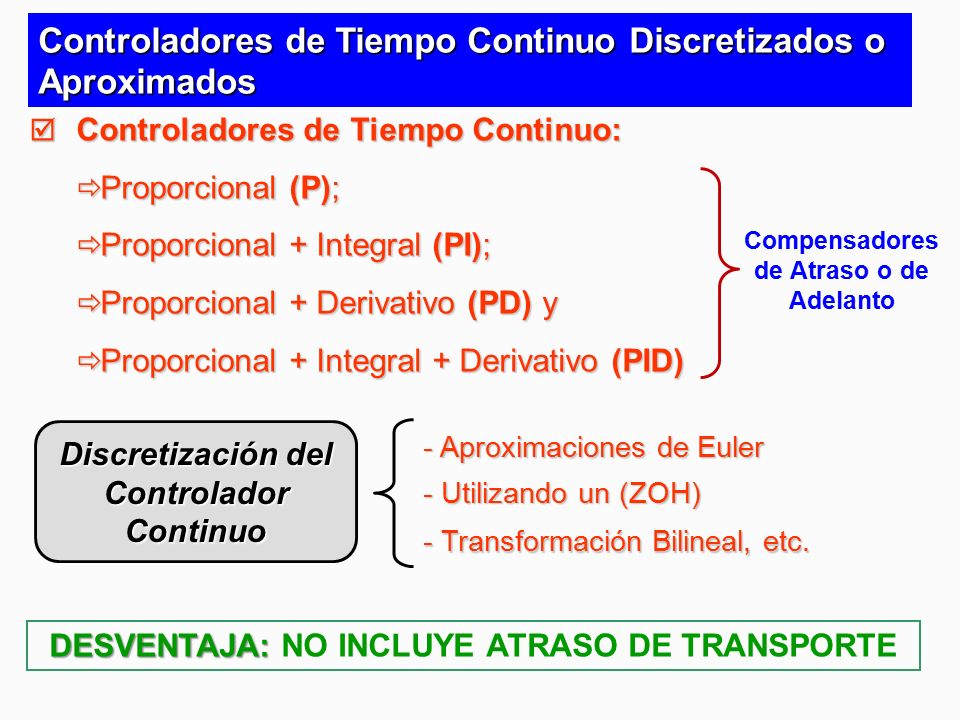 Controladores de Tiempo Continuo Discretizados o Aproximados

☑ Controladores de Tiempo Continuo:

⇨Proporcional (P);

⇨Proporcional + Integral (PI);

⇨Proporcional + Derivativo (PD) y

⇨Proporcional + Integral + Derivativo (PID)

Compensadores de Atraso o de Adelanto

Discretización del Controlador Continuo

- Aproximaciones de Euler

- Utilizando un (ZOH)

- Transformación Bilineal, etc.

DESVENTAJA: NO INCLUYE ATRASO DE TRANSPORTE